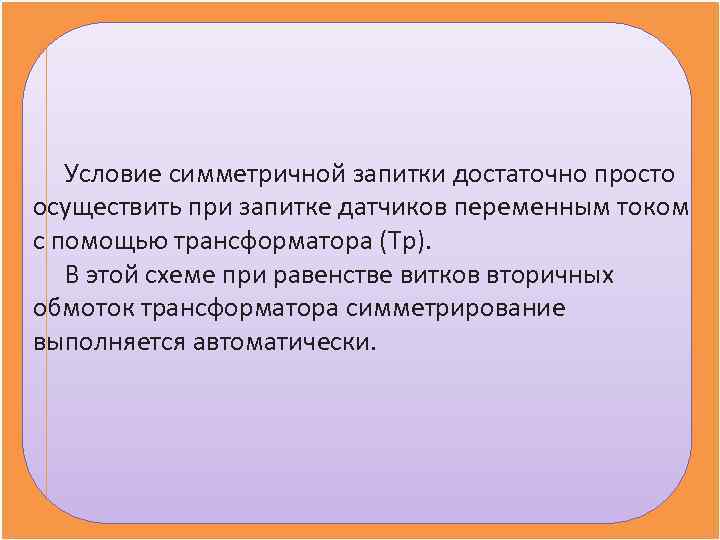 Условие симметричной запитки достаточно просто осуществить при запитке датчиков переменным током с помощью трансформатора (Тр).

В этой схеме при равенстве витков вторичных обмоток трансформатора симметрирование выполняется автоматически.